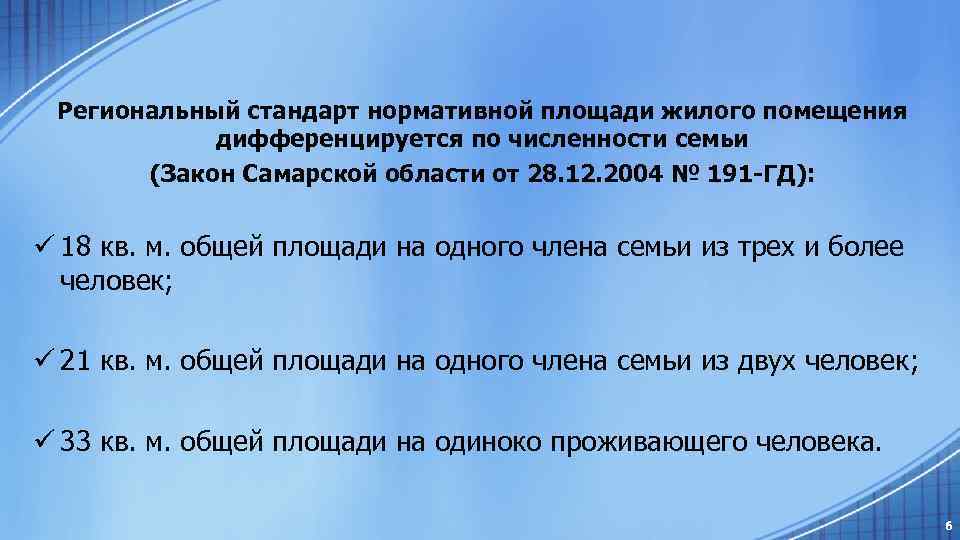 Региональный стандарт нормативной площади жилого помещения дифференцируется по численности семьи
(Закон Самарской области от 28.12.2004 № 191-ГД):

✓ 18 кв. м. общей площади на одного члена семьи из трех и более человек;

✓ 21 кв. м. общей площади на одного члена семьи из двух человек;

✓ 33 кв. м. общей площади на одиноко проживающего человека.

6